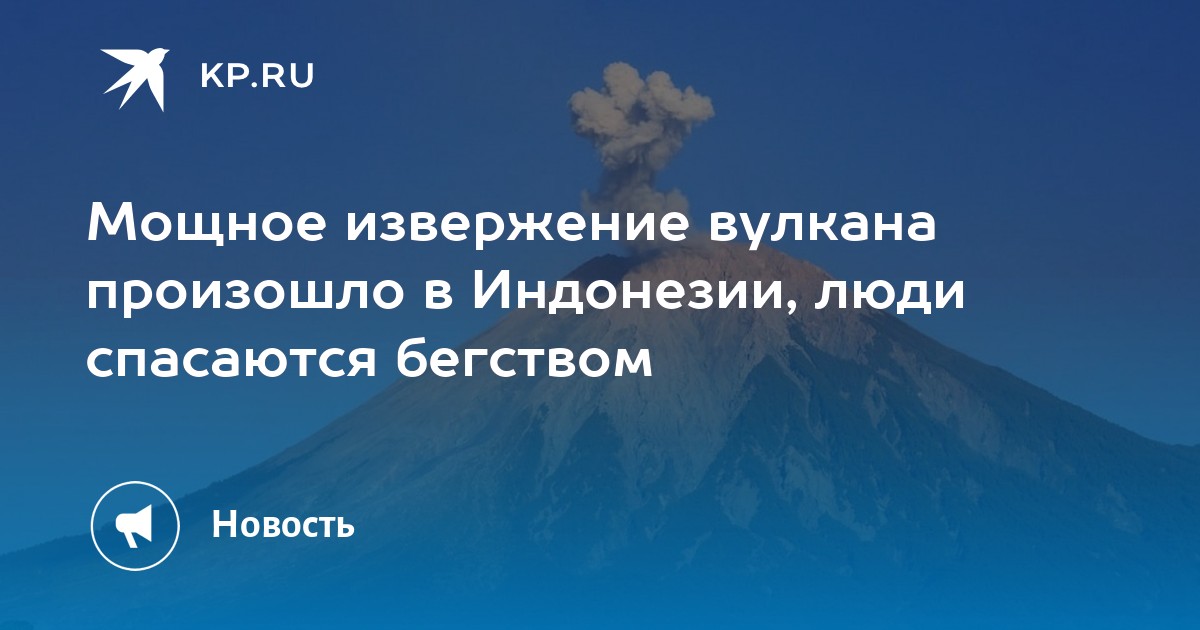 KP.RU

Мощное извержение вулкана произошло в Индонезии, люди спасаются бегством

Новость